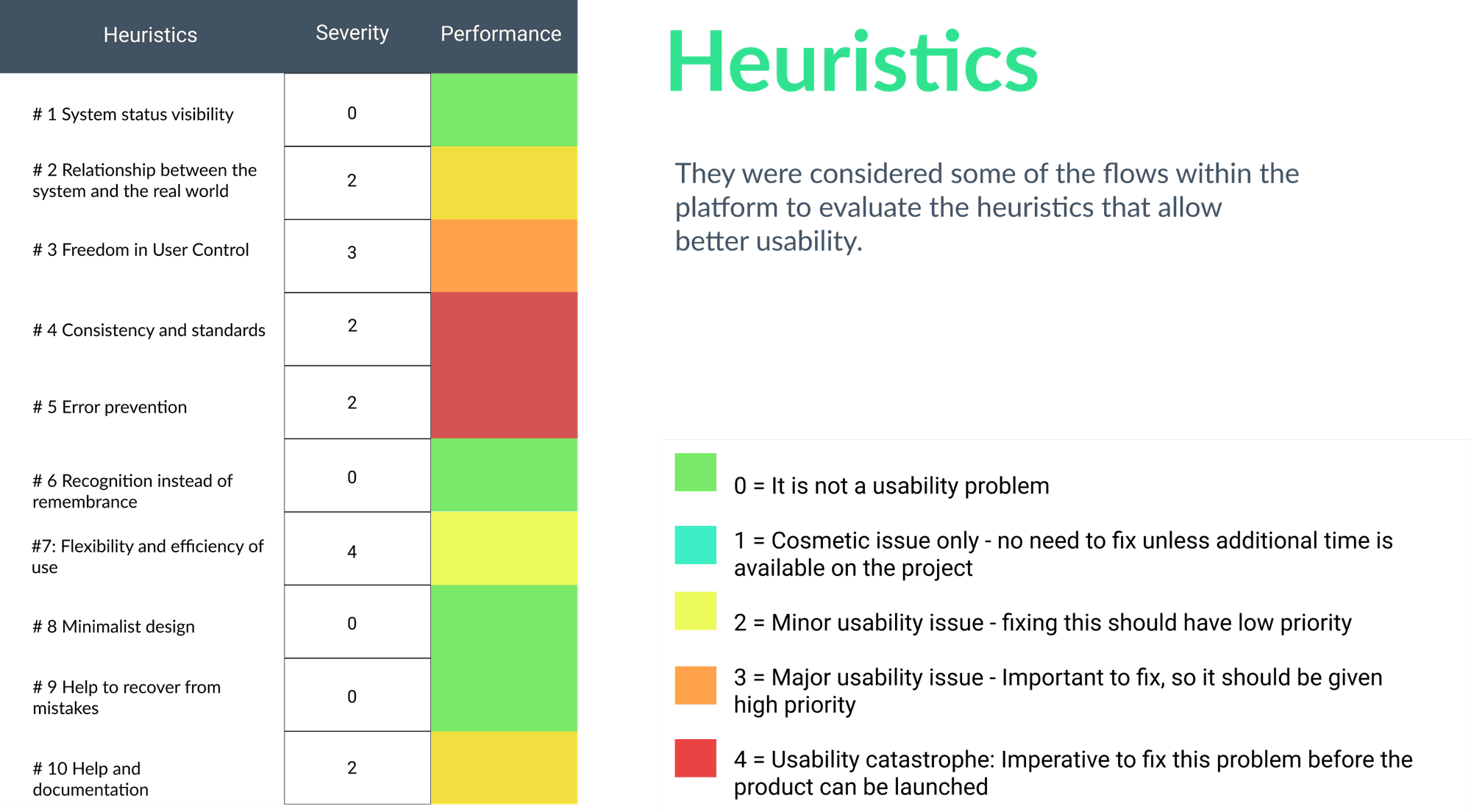 | Heuristics | Severity | Performance |
|---|---|---|
| # 1 System status visibility | 0 | |
| # 2 Relationship between the system and the real world | 2 | |
| # 3 Freedom in User Control | 3 | |
| # 4 Consistency and standards | 2 | |
| # 5 Error prevention | 2 | |
| # 6 Recognition instead of remembrance | 0 | |
| #7: Flexibility and efficiency of use | 4 | |
| # 8 Minimalist design | 0 | |
| # 9 Help to recover from mistakes | 0 | |
| # 10 Help and documentation | 2 | |

Heuristics

They were considered some of the flows within the platform to evaluate the heuristics that allow better usability.

0 = It is not a usability problem

1 = Cosmetic issue only - no need to fix unless additional time is available on the project

2 = Minor usability issue - fixing this should have low priority

3 = Major usability issue - Important to fix, so it should be given high priority

4 = Usability catastrophe: Imperative to fix this problem before the product can be launched